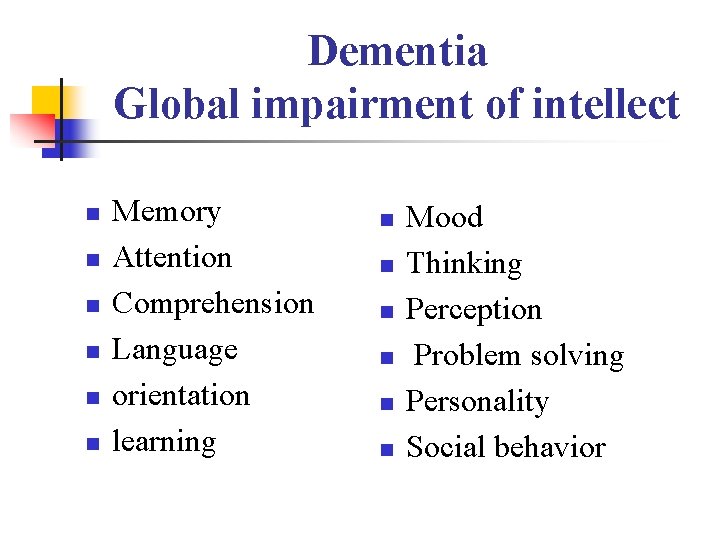 Dementia
Global impairment of intellect

- Memory
- Attention
- Comprehension
- Language
- orientation
- learning

- Mood
- Thinking
- Perception
- Problem solving
- Personality
- Social behavior